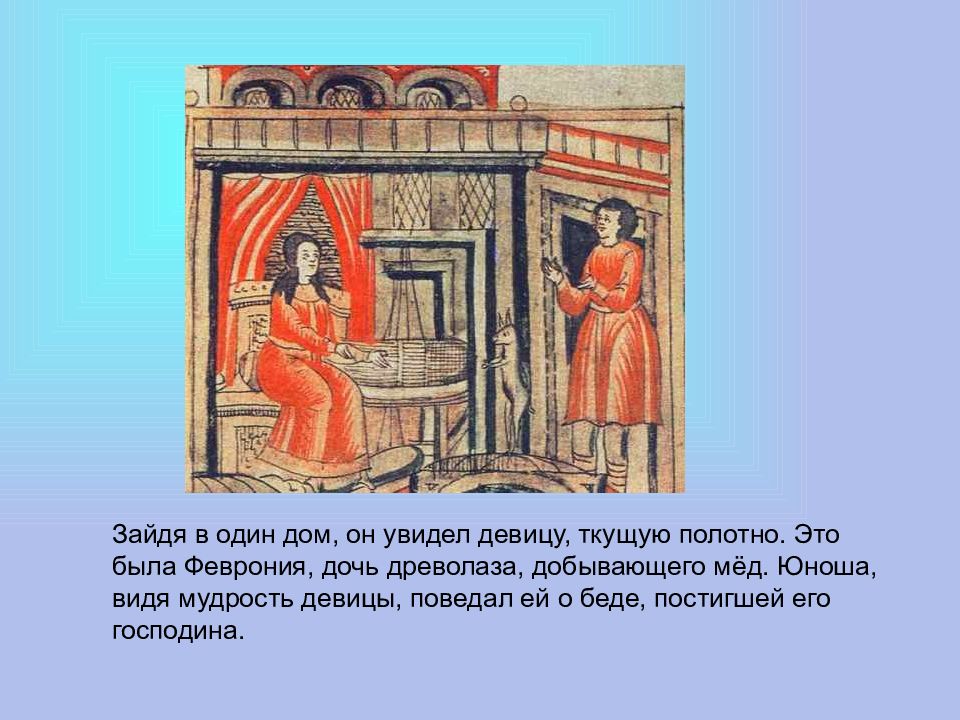 Зайдя в один дом, он увидел девицу, ткущую полотно. Это была Феврония, дочь древолаза, добывающего мёд. Юноша, видя мудрость девицы, поведал ей о беде, постигшей его господина.